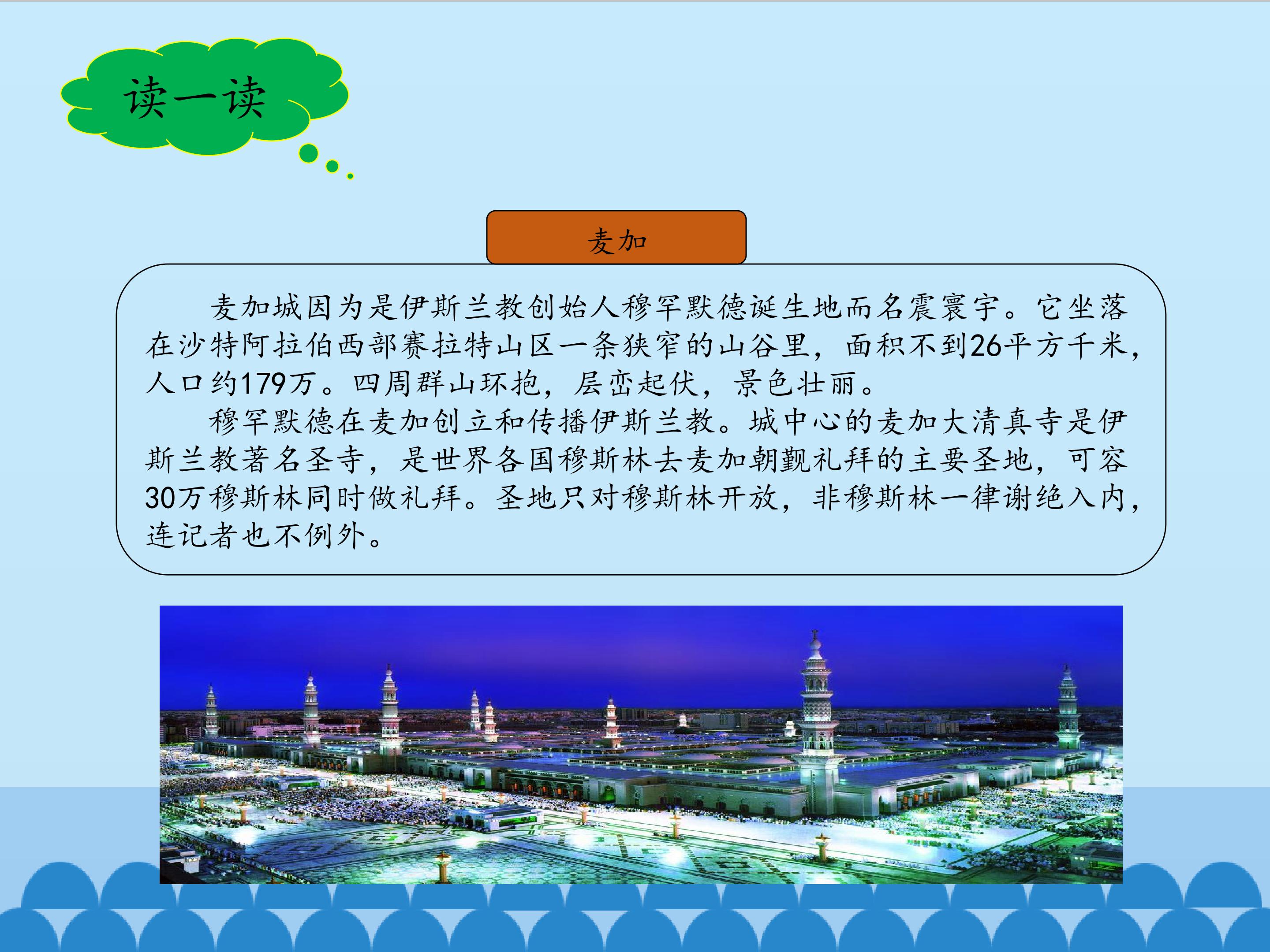 读一读

麦加

麦加城因为是伊斯兰教创始人穆罕默德诞生地而名震寰宇。它坐落在沙特阿拉伯西部赛拉特山区一条狭窄的山谷里，面积不到26平方千米，人口约179万。四周群山环抱，层峦起伏，景色壮丽。

穆罕默德在麦加创立和传播伊斯兰教。城中心的麦加大清真寺是伊斯兰教著名圣寺，是世界各国穆斯林去麦加朝觐礼拜的主要圣地，可容30万穆斯林同时做礼拜。圣地只对穆斯林开放，非穆斯林一律谢绝入内，连记者也不例外。